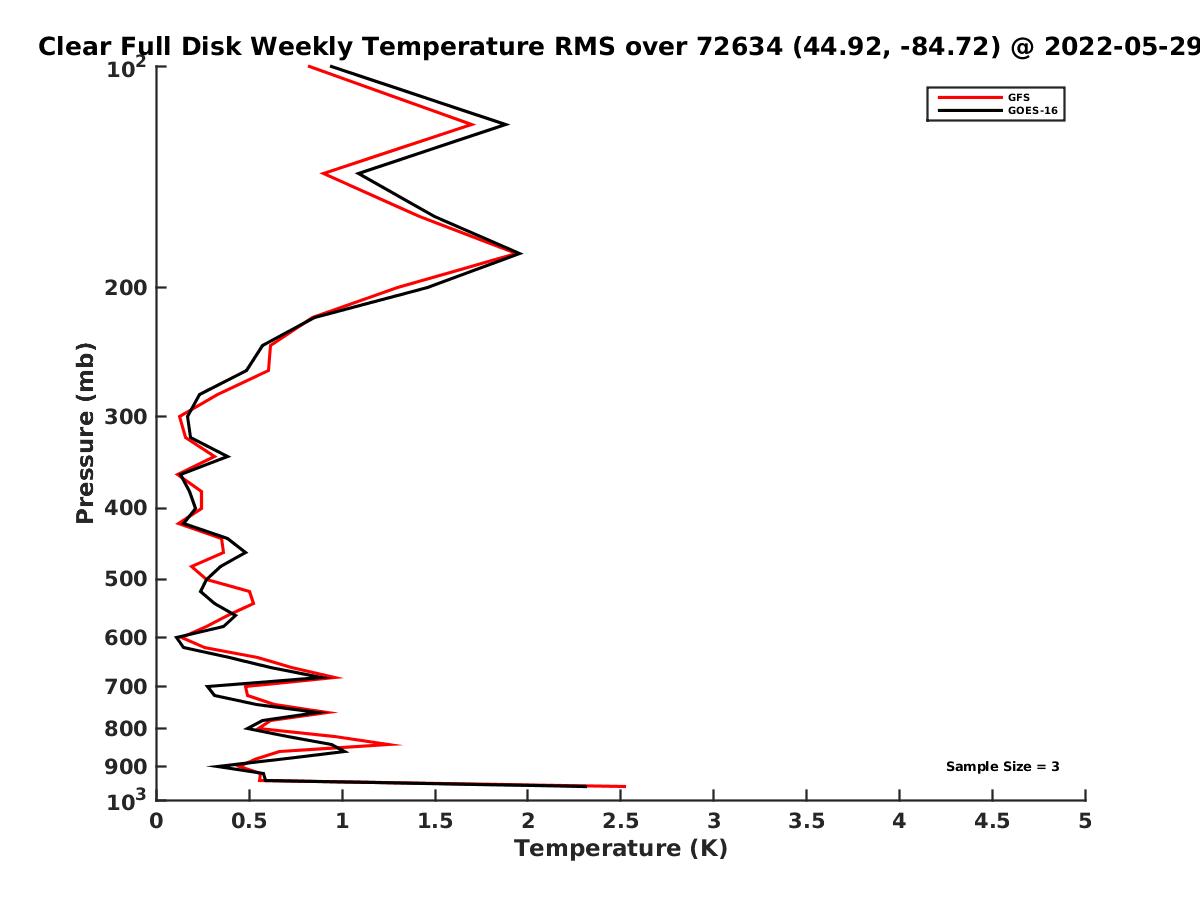 Clear Full Disk Weekly Temperature RMS over 72634 (44.92, -84.72) @ 2022-05-29

GFS
GOES-16

Pressure (mb)

$10^2$
200
300
400
500
600
700
800
900
$10^3$

Sample Size = 3

0
0.5
1
1.5
2
2.5
3
3.5
4
4.5
5

Temperature (K)